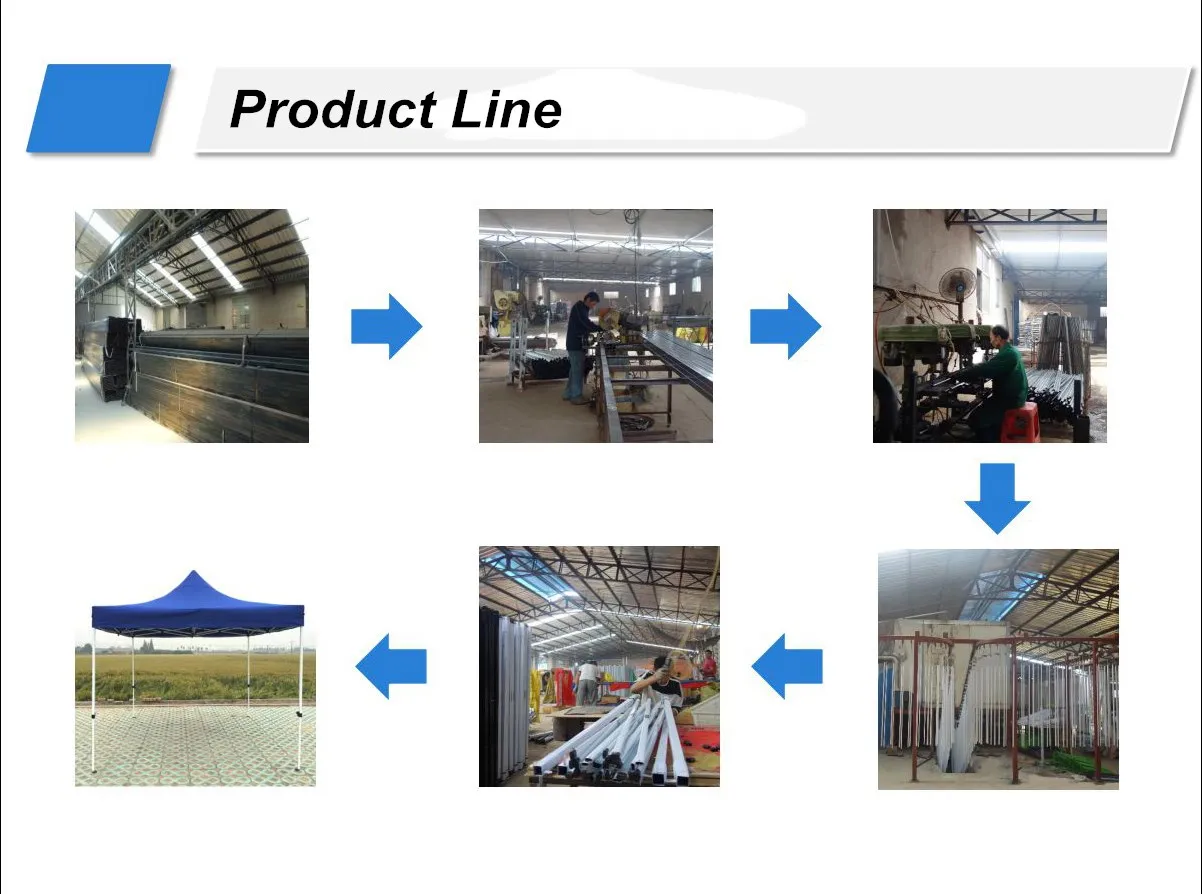 Product Line